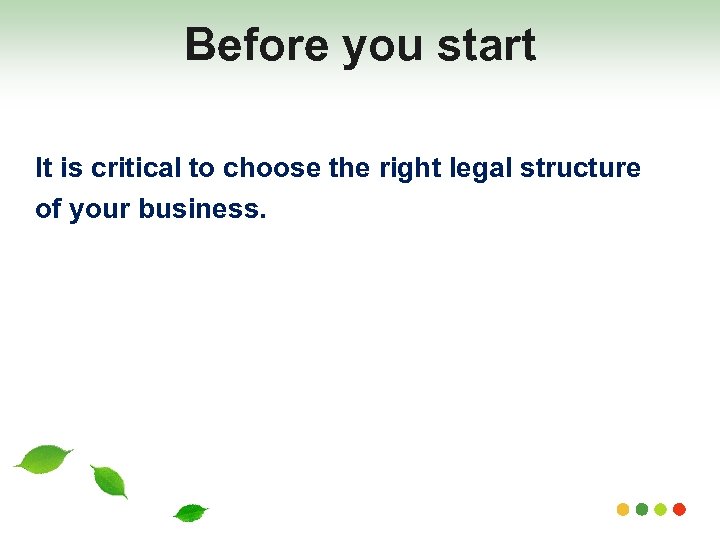 Before you start

It is critical to choose the right legal structure of your business.